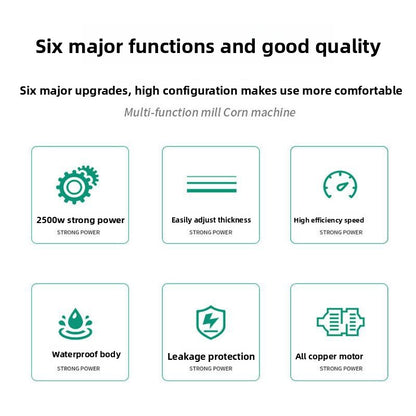 Six major functions and good quality

Six major upgrades, high configuration makes use more comfortable

Multi-function mill Corn machine

2500w strong power
STRONG POWER

Easily adjust thickness
STRONG POWER

High efficiency speed
STRONG POWER

Waterproof body
STRONG POWER

Leakage protection
STRONG POWER

All copper motor
STRONG POWER